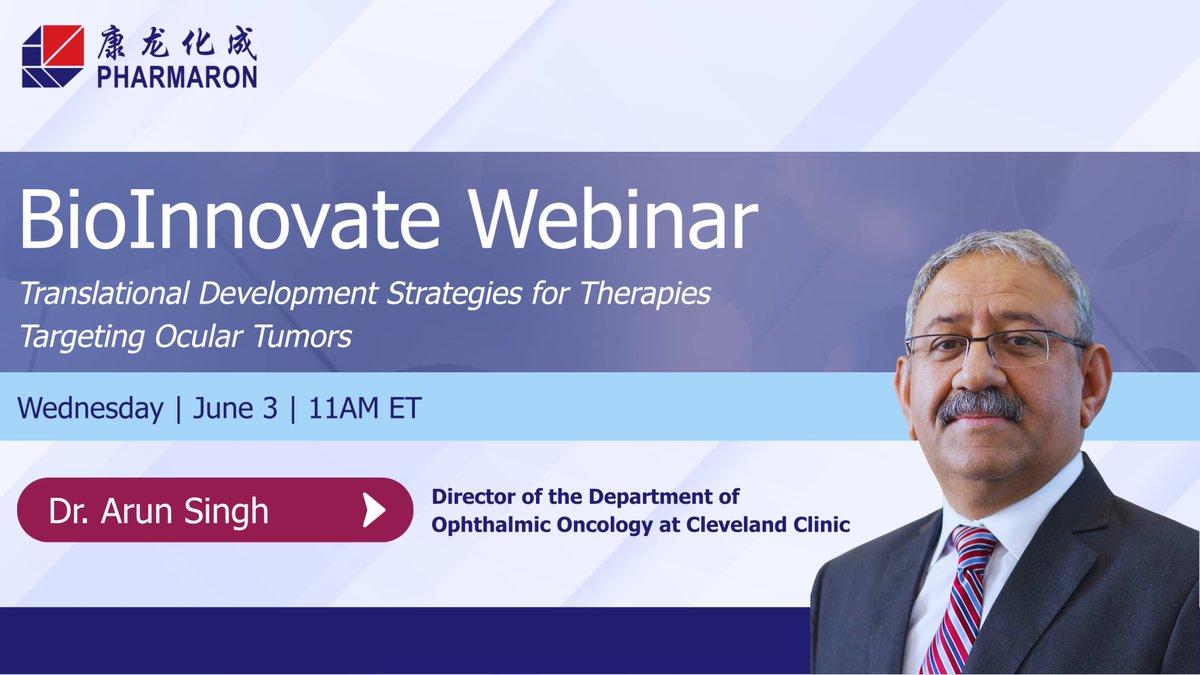 康龙化成
PHARMARON

BioInnovate Webinar

Translational Development Strategies for Therapies Targeting Ocular Tumors

Wednesday | June 3 | 11AM ET

Dr. Arun Singh

Director of the Department of Ophthalmic Oncology at Cleveland Clinic